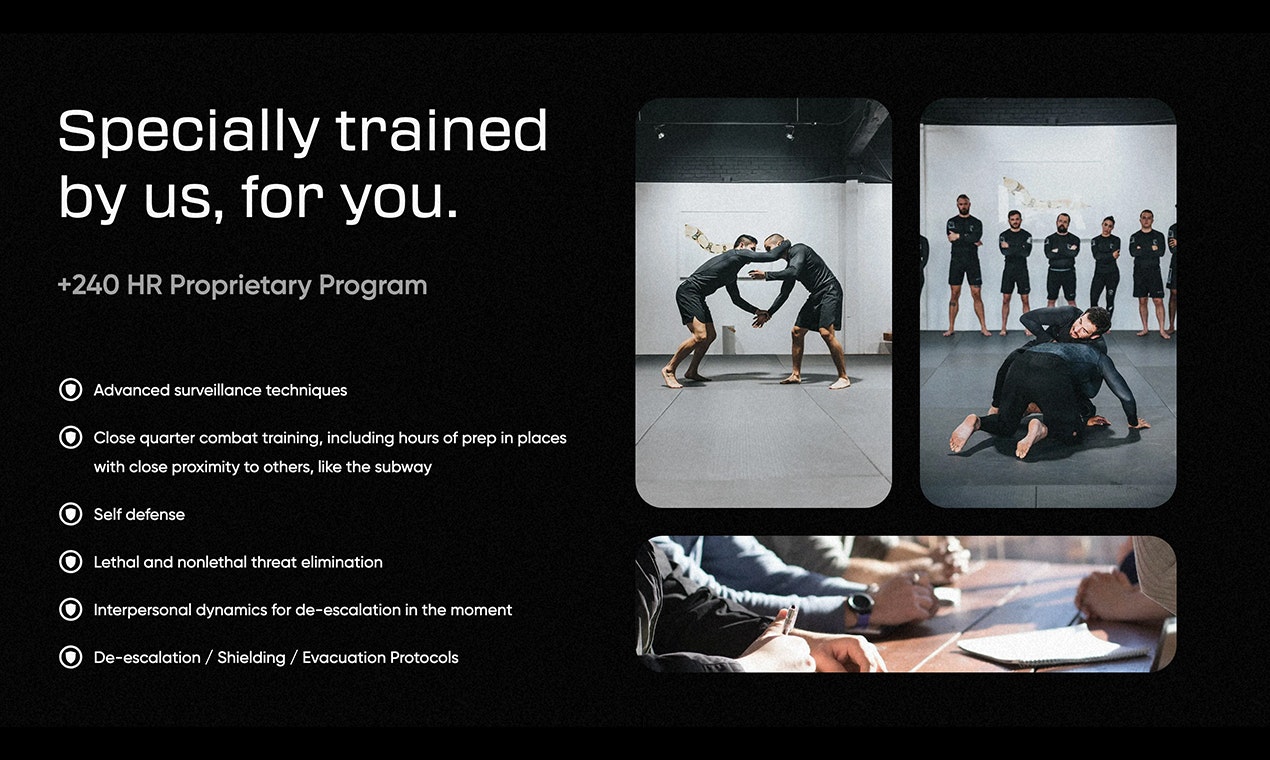 Specially trained by us, for you.

+240 HR Proprietary Program

Advanced surveillance techniques

Close quarter combat training, including hours of prep in places with close proximity to others, like the subway

Self defense

Lethal and nonlethal threat elimination

Interpersonal dynamics for de-escalation in the moment

De-escalation / Shielding / Evacuation Protocols